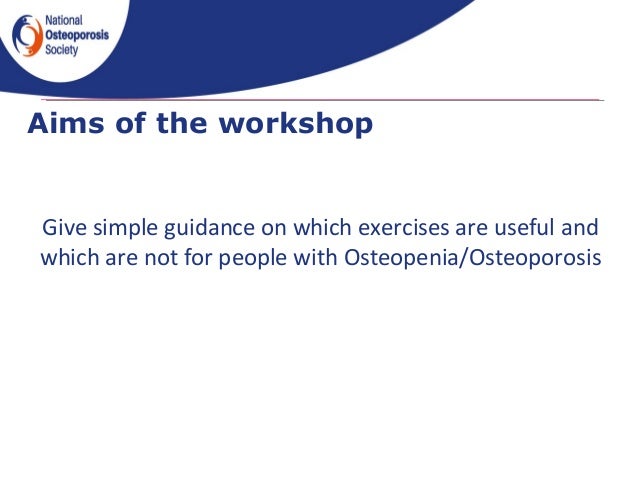 National Osteoporosis Society

Aims of the workshop

Give simple guidance on which exercises are useful and which are not for people with Osteopenia/Osteoporosis